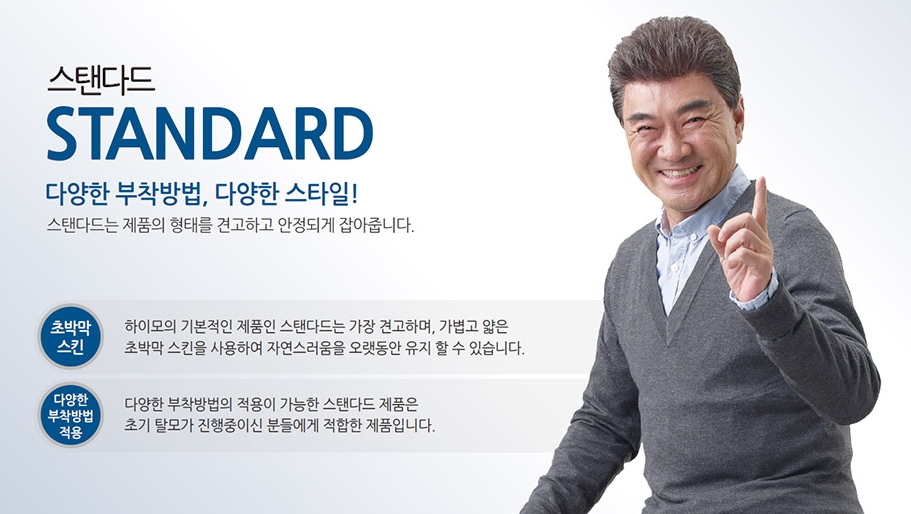 스탠다드
STANDARD

다양한 부착방법, 다양한 스타일!
스탠다드는 제품의 형태를 견고하고 안정되게 잡아줍니다.

초박막 스킨

하이모의 기본적인 제품인 스탠다드는 가장 견고하며, 가볍고 얇은 초박막 스킨을 사용하여 자연스러움을 오랫동안 유지 할 수 있습니다.

다양한 부착방법 적용

다양한 부착방법의 적용이 가능한 스탠다드 제품은 초기 탈모가 진행중이신 분들에게 적합한 제품입니다.